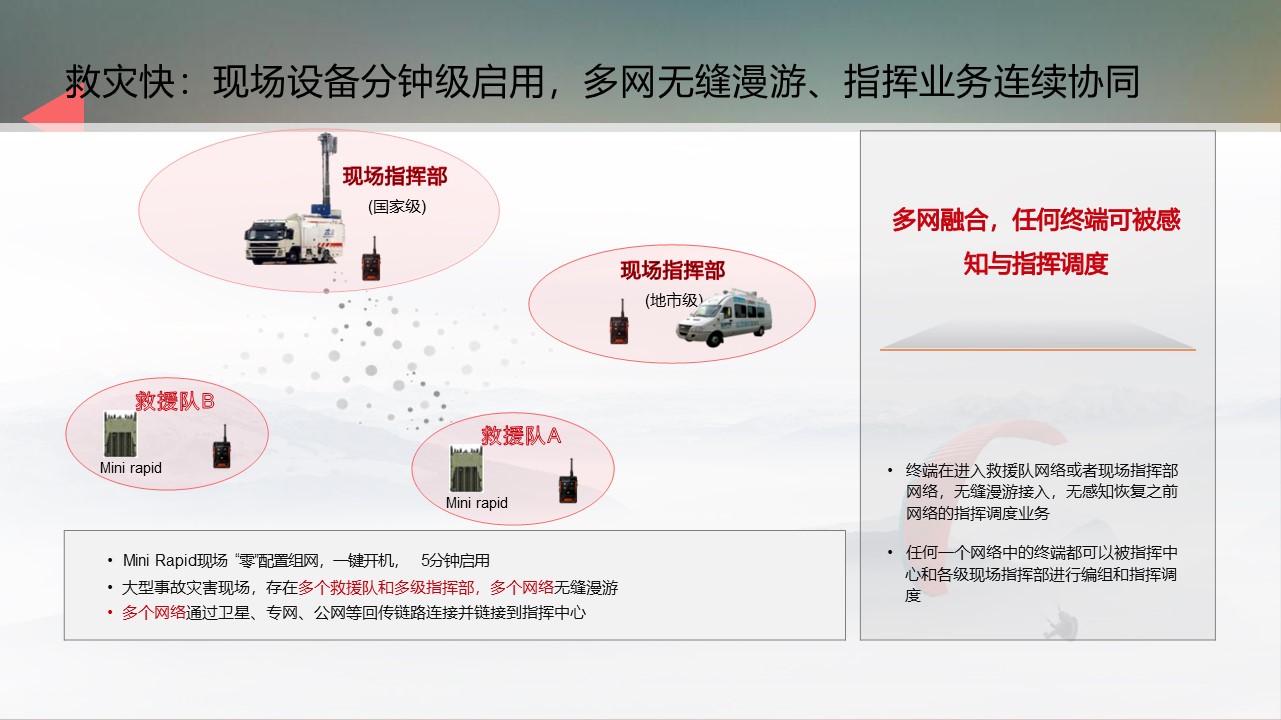 救灾快：现场设备分钟级启用，多网无缝漫游、指挥业务连续协同

现场指挥部
(国家级)

现场指挥部
(地市级)

救援队B
Mini rapid

救援队A
Mini rapid

• Mini Rapid现场 “零”配置组网，一键开机， 5分钟启用
• 大型事故灾害现场，存在多个救援队和多级指挥部，多个网络无缝漫游
• 多个网络通过卫星、专网、公网等回传链路连接并链接到指挥中心

多网融合，任何终端可被感知与指挥调度

• 终端在进入救援队网络或者现场指挥部网络，无缝漫游接入，无感知恢复之前网络的指挥调度业务
• 任何一个网络中的终端都可以被指挥中心和各级现场指挥部进行编组和指挥调度